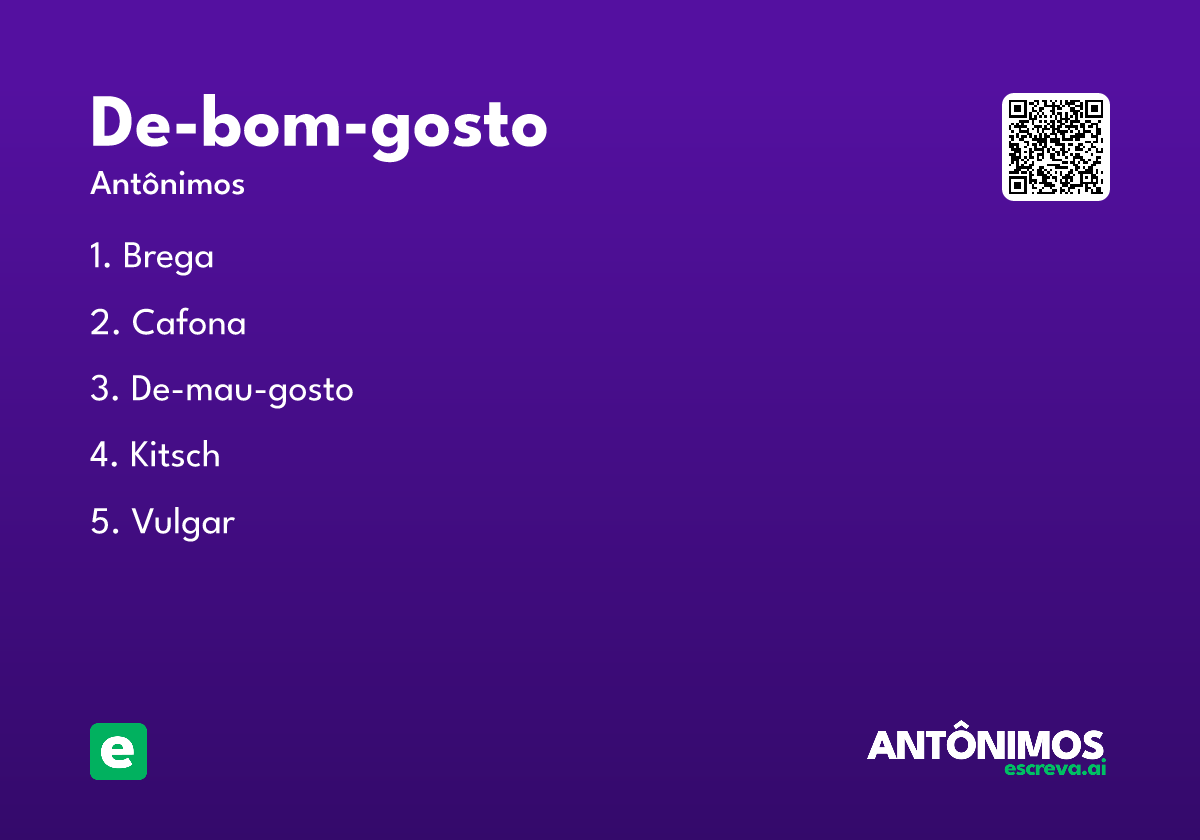 De-bom-gosto

Antônimos

1. Brega

2. Cafona

3. De-mau-gosto

4. Kitsch

5. Vulgar

e

ANTÔNIMOS
escreva.ai